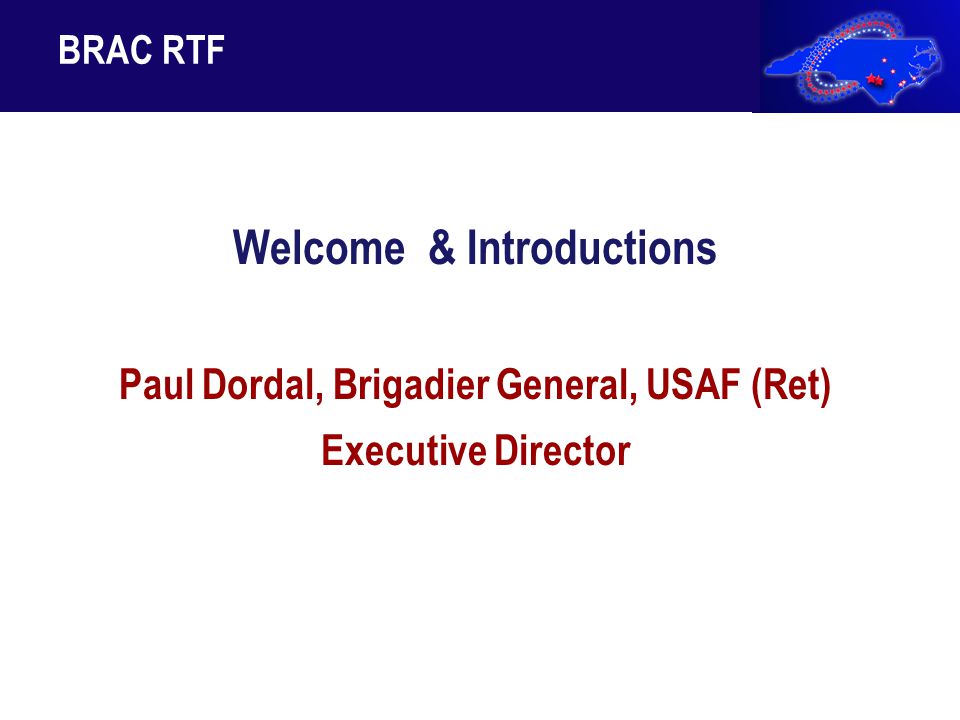 BRAC RTF

Welcome & Introductions

Paul Dordal, Brigadier General, USAF (Ret)
Executive Director